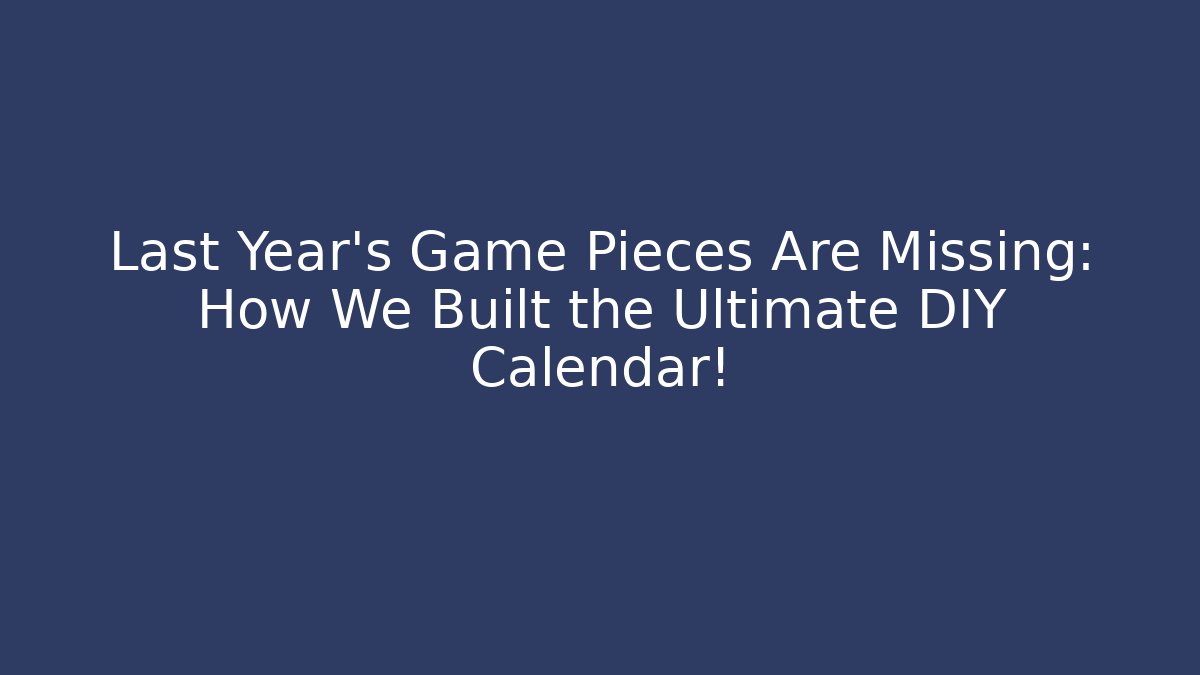 Last Year's Game Pieces Are Missing: How We Built the Ultimate DIY Calendar!